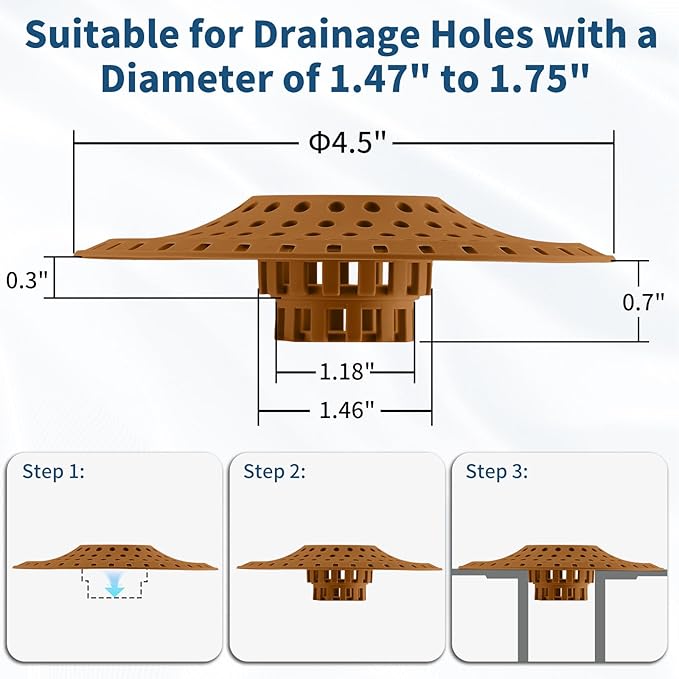 Suitable for Drainage Holes with a Diameter of 1.47" to 1.75"

Φ4.5"

0.3"

0.7"

1.18"

1.46"

Step 1:

Step 2:

Step 3: